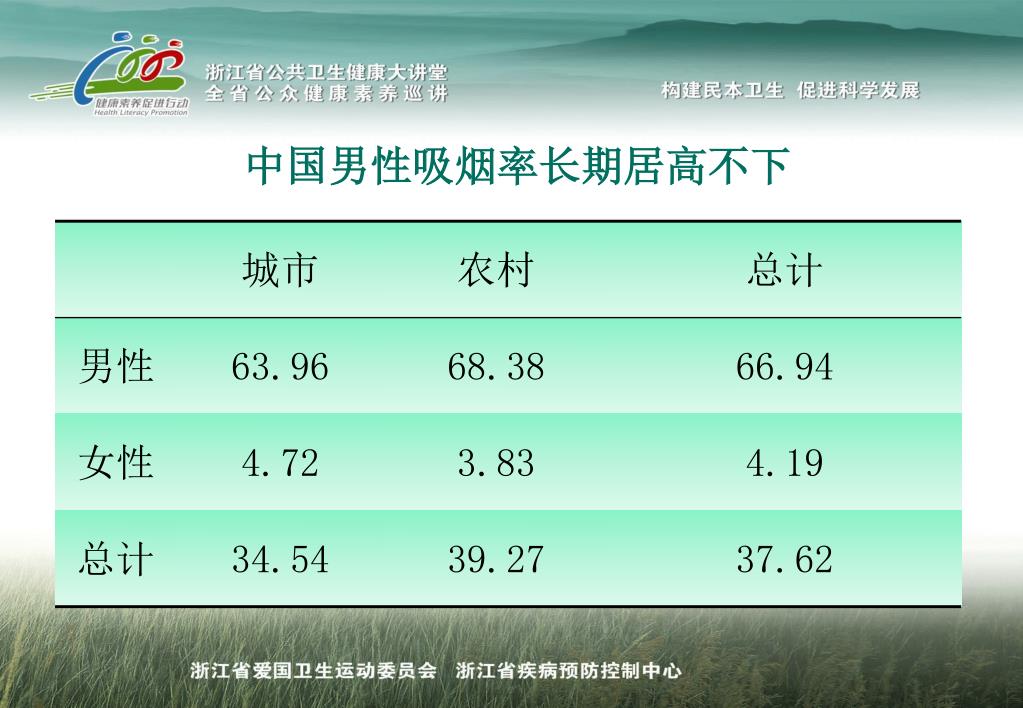 健康素养促进行动
Health Literacy Promotion

浙江省公共卫生健康大讲堂
全省公众健康素养巡讲

构建民本卫生 促进科学发展

中国男性吸烟率长期居高不下

| | 城市 | 农村 | 总计 |
|---|---|---|---|
| 男性 | 63.96 | 68.38 | 66.94 |
| 女性 | 4.72 | 3.83 | 4.19 |
| 总计 | 34.54 | 39.27 | 37.62 |

浙江省爱国卫生运动委员会 浙江省疾病预防控制中心